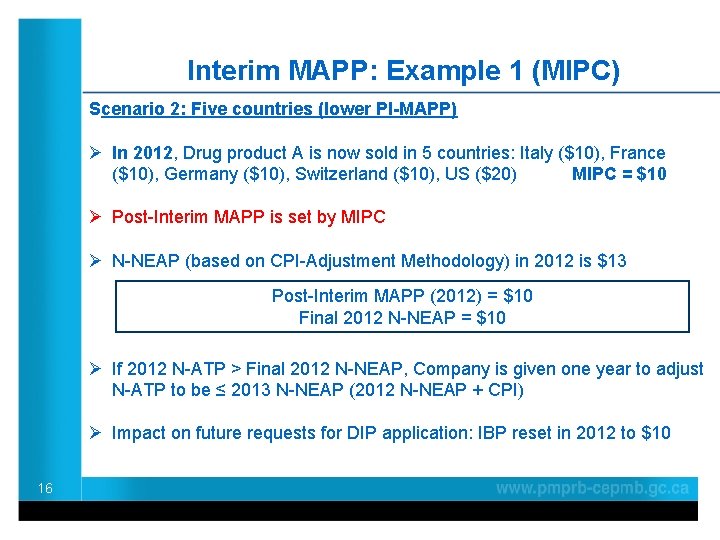 Interim MAPP: Example 1 (MIPC)

Scenario 2: Five countries (lower PI-MAPP)

➢ In 2012, Drug product A is now sold in 5 countries: Italy (\$10), France (\$10), Germany (\$10), Switzerland (\$10), US (\$20) MIPC = \$10

➢ Post-Interim MAPP is set by MIPC

➢ N-NEAP (based on CPI-Adjustment Methodology) in 2012 is \$13

Post-Interim MAPP (2012) = \$10
Final 2012 N-NEAP = \$10

➢ If 2012 N-ATP > Final 2012 N-NEAP, Company is given one year to adjust N-ATP to be ≤ 2013 N-NEAP (2012 N-NEAP + CPI)

➢ Impact on future requests for DIP application: IBP reset in 2012 to \$10

16

www.pmprb-cepmb.gc.ca